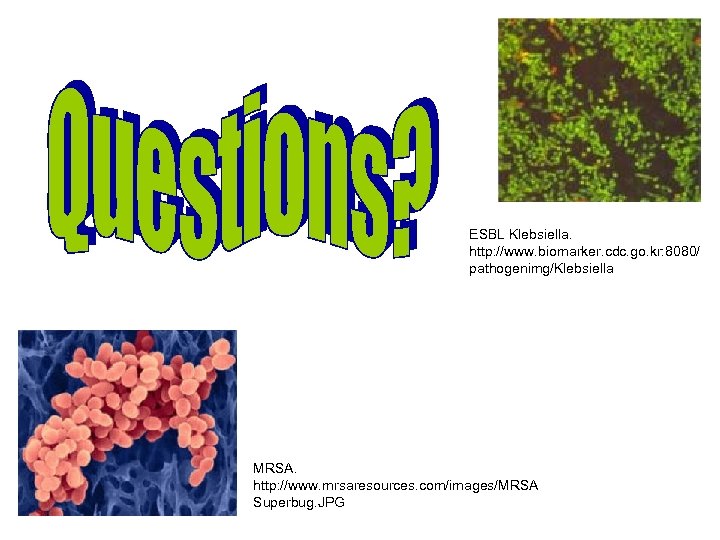 Questions?

ESBL Klebsiella.
http://www.biomarker.cdc.go.kr:8080/pathogenimg/Klebsiella

MRSA.
http://www.mrsaresources.com/images/MRSA Superbug.JPG